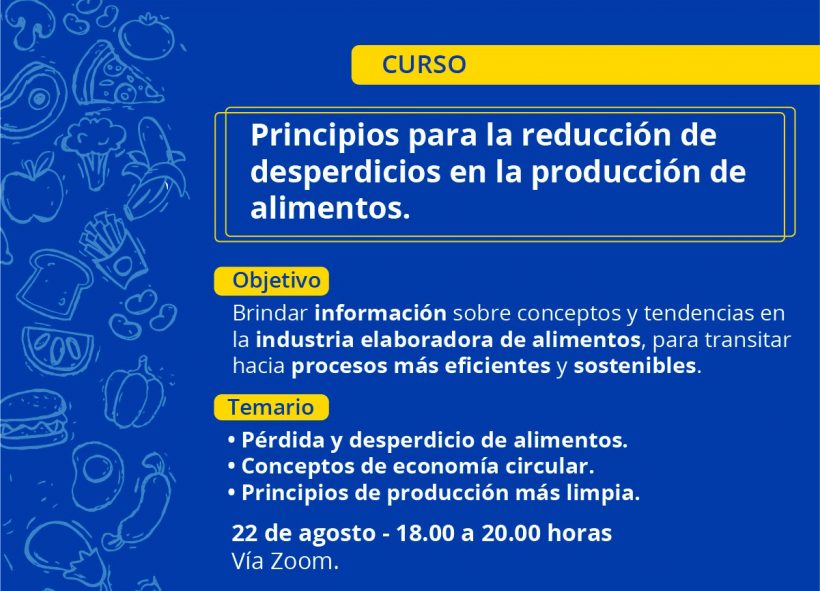 CURSO

Principios para la reducción de desperdicios en la producción de alimentos.

Objetivo

Brindar información sobre conceptos y tendencias en la industria elaboradora de alimentos, para transitar hacia procesos más eficientes y sostenibles.

Temario

• Pérdida y desperdicio de alimentos.
• Conceptos de economía circular.
• Principios de producción más limpia.

22 de agosto - 18.00 a 20.00 horas
Vía Zoom.